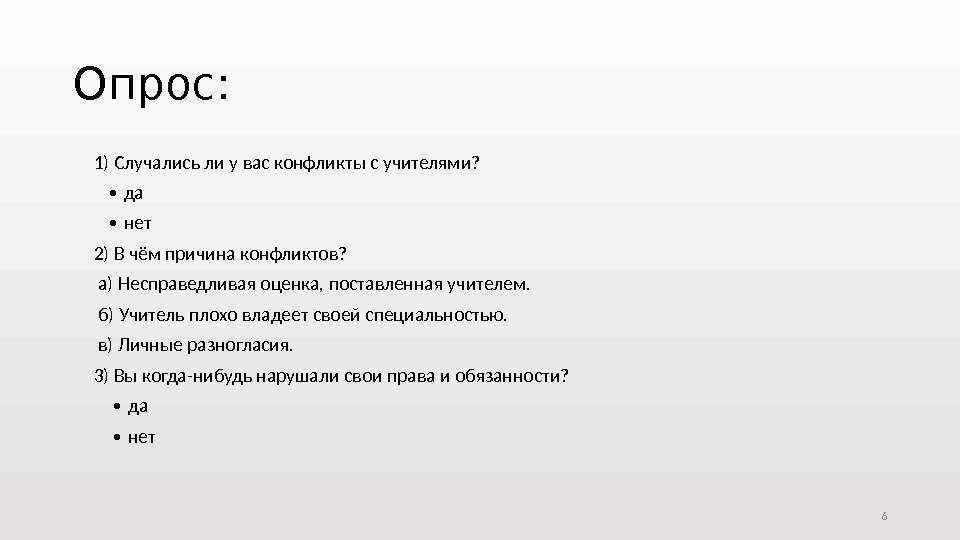 Опрос:

1) Случались ли у вас конфликты с учителями?

• да

• нет

2) В чём причина конфликтов?

а) Несправедливая оценка, поставленная учителем.

б) Учитель плохо владеет своей специальностью.

в) Личные разногласия.

3) Вы когда-нибудь нарушали свои права и обязанности?

• да

• нет

6